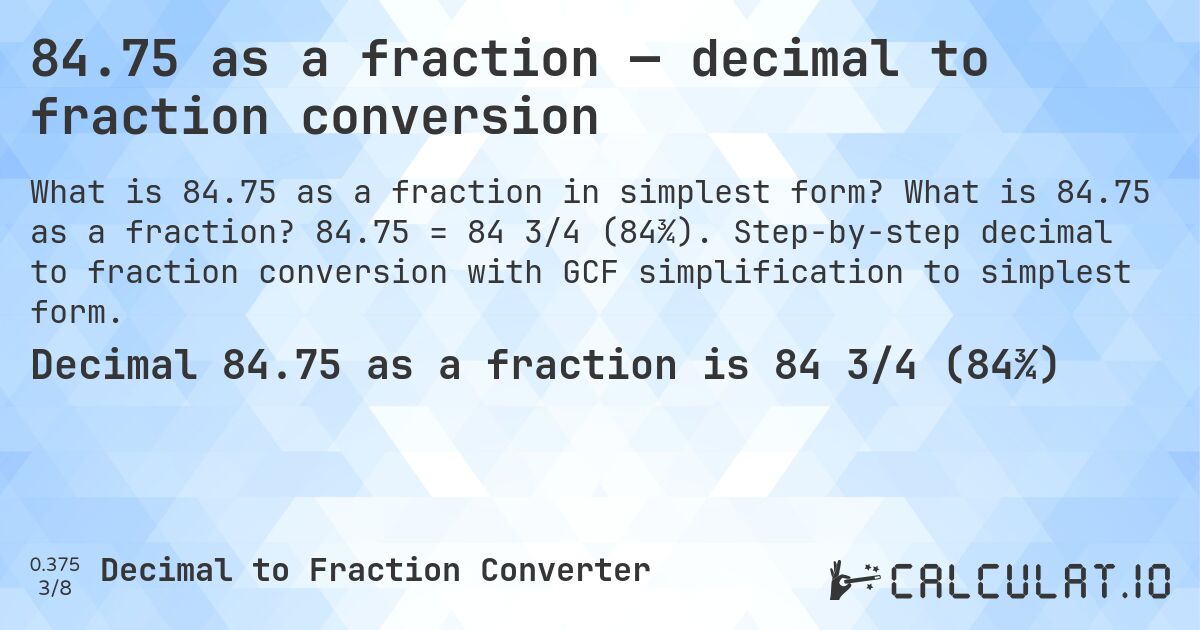 84.75 as a fraction — decimal to fraction conversion

What is 84.75 as a fraction in simplest form? What is 84.75 as a fraction? 84.75 = 84 3/4 (84¾). Step-by-step decimal to fraction conversion with GCF simplification to simplest form.

Decimal 84.75 as a fraction is 84 3/4 (84¾)

0.375
3/8
Decimal to Fraction Converter

CALCULAT.IO